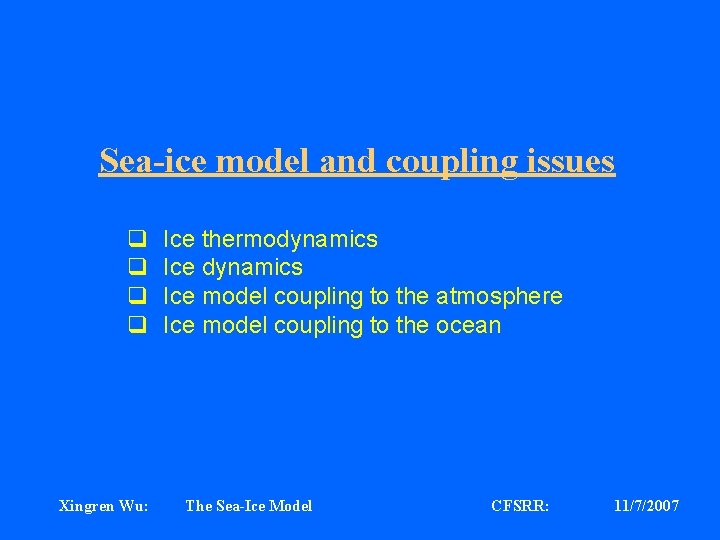 Sea-ice model and coupling issues

❑ Ice thermodynamics
❑ Ice dynamics
❑ Ice model coupling to the atmosphere
❑ Ice model coupling to the ocean

Xingren Wu: The Sea-Ice Model CFSRR: 11/7/2007